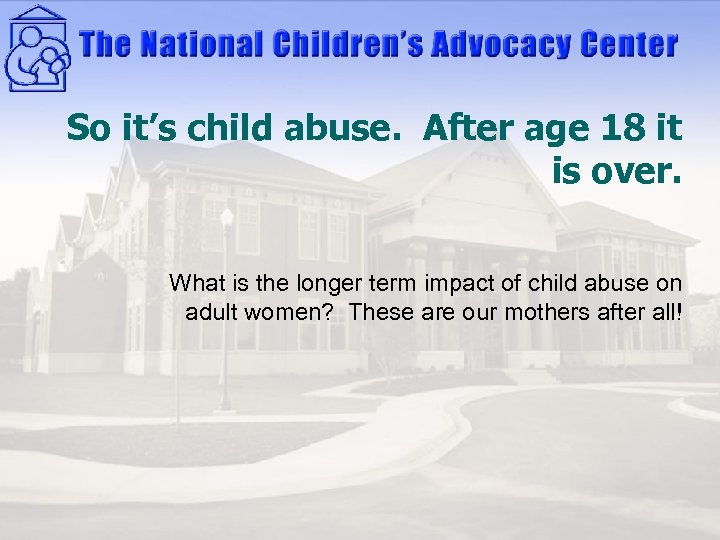 The National Children's Advocacy Center

So it's child abuse. After age 18 it is over.

What is the longer term impact of child abuse on adult women? These are our mothers after all!